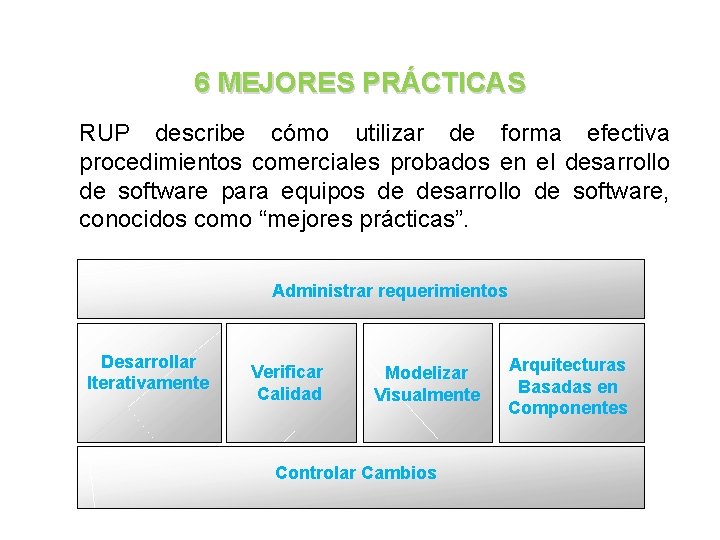 6 MEJORES PRÁCTICAS

RUP describe cómo utilizar de forma efectiva procedimientos comerciales probados en el desarrollo de software para equipos de desarrollo de software, conocidos como “mejores prácticas”.

Administrar requerimientos

Desarrollar Iterativamente

Verificar Calidad

Modelizar Visualmente

Arquitecturas Basadas en Componentes

Controlar Cambios